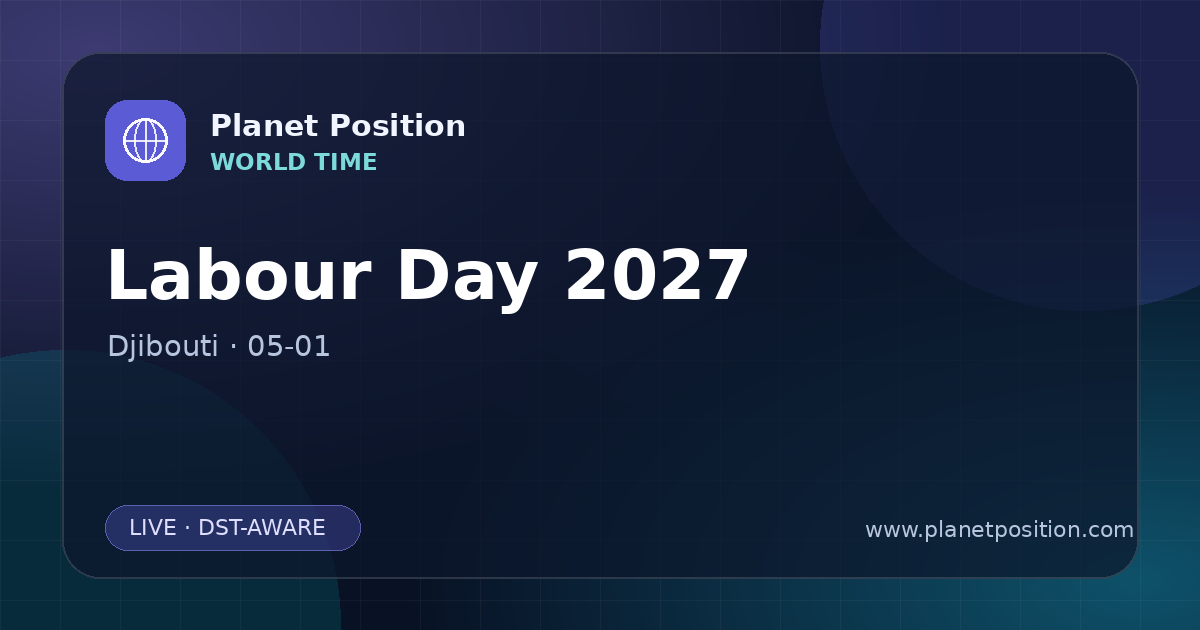 Planet Position
WORLD TIME

Labour Day 2027

Djibouti · 05-01

LIVE · DST-AWARE

www.planetposition.com